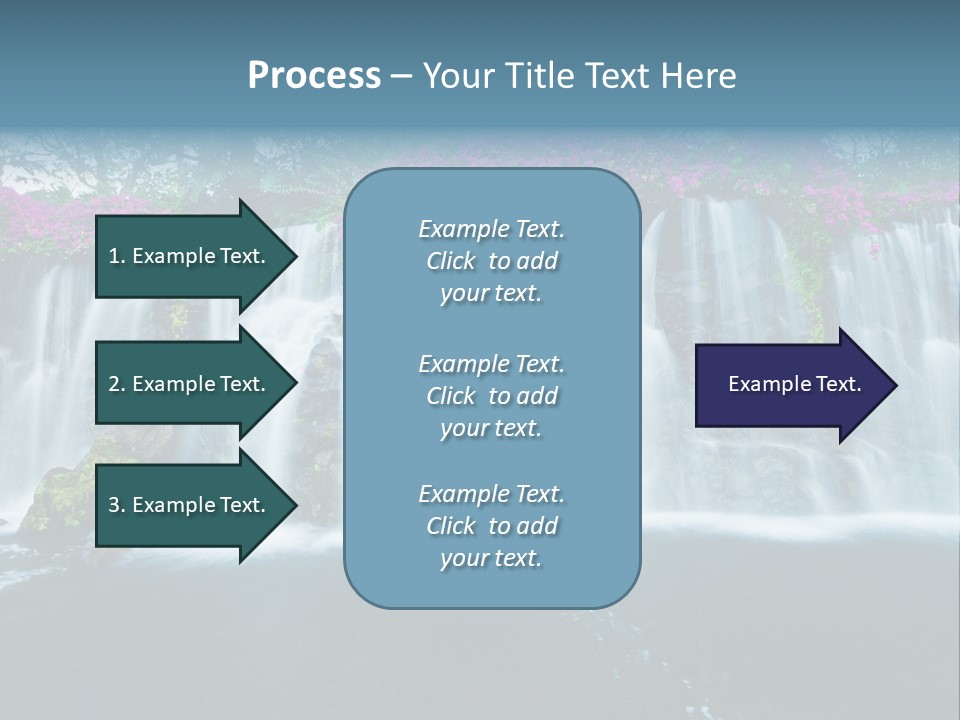 Process – Your Title Text Here

1. Example Text.

2. Example Text.

3. Example Text.

Example Text. Click to add your text.

Example Text. Click to add your text.

Example Text. Click to add your text.

Example Text.